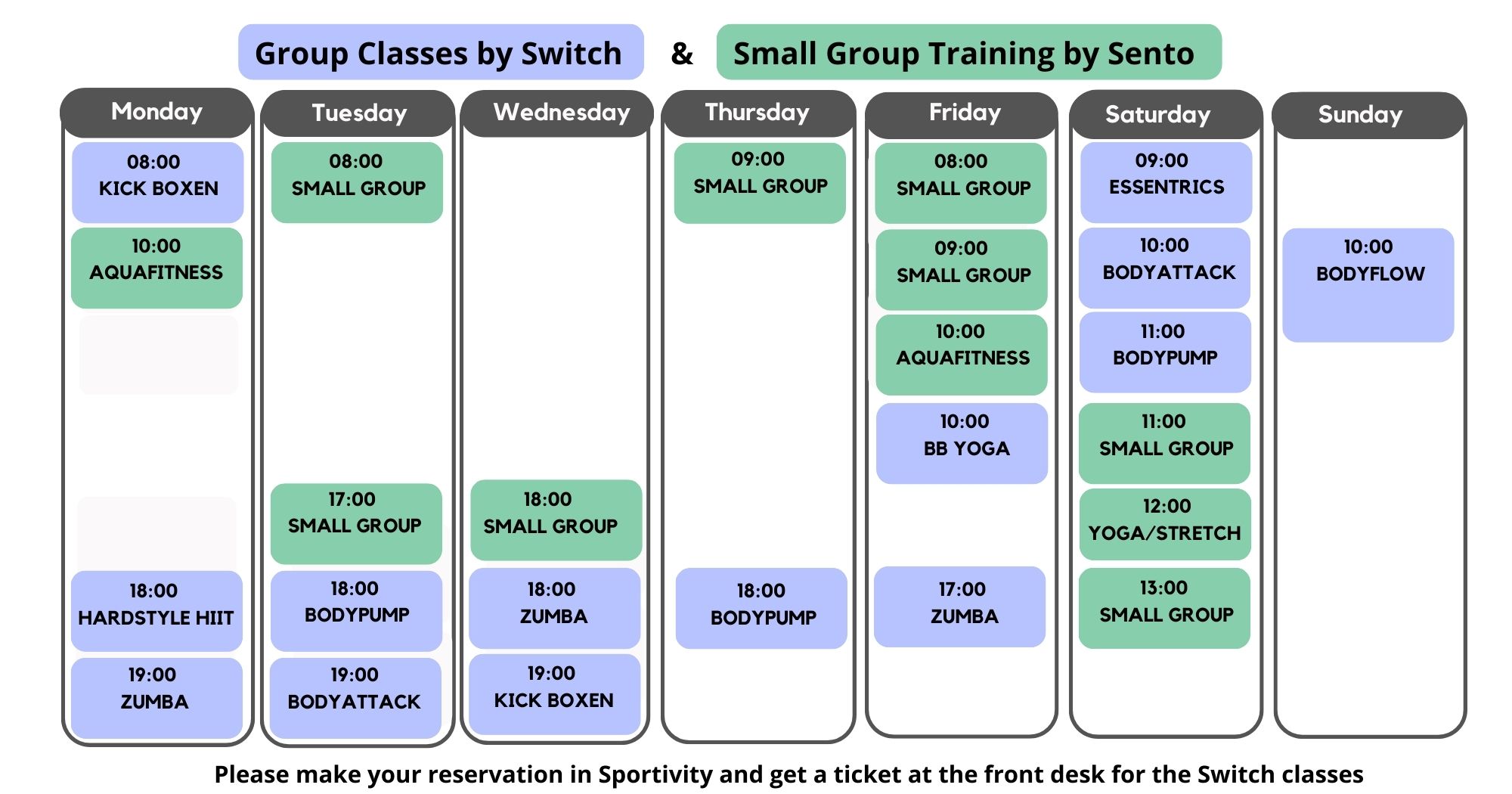 Group Classes by Switch & Small Group Training by Sento

Monday

08:00
KICK BOXEN

10:00
AQUAFITNESS

18:00
HARDSTYLE HIIT

19:00
ZUMBA

Tuesday

08:00
SMALL GROUP

17:00
SMALL GROUP

18:00
BODYPUMP

19:00
BODYATTACK

Wednesday

18:00
SMALL GROUP

18:00
ZUMBA

19:00
KICK BOXEN

Thursday

09:00
SMALL GROUP

18:00
BODYPUMP

Friday

08:00
SMALL GROUP

09:00
SMALL GROUP

10:00
AQUAFITNESS

10:00
BB YOGA

17:00
ZUMBA

Saturday

09:00
ESSENTRICS

10:00
BODYATTACK

11:00
BODYPUMP

11:00
SMALL GROUP

12:00
YOGA/STRETCH

13:00
SMALL GROUP

Sunday

10:00
BODYFLOW

Please make your reservation in Sportivity and get a ticket at the front desk for the Switch classes